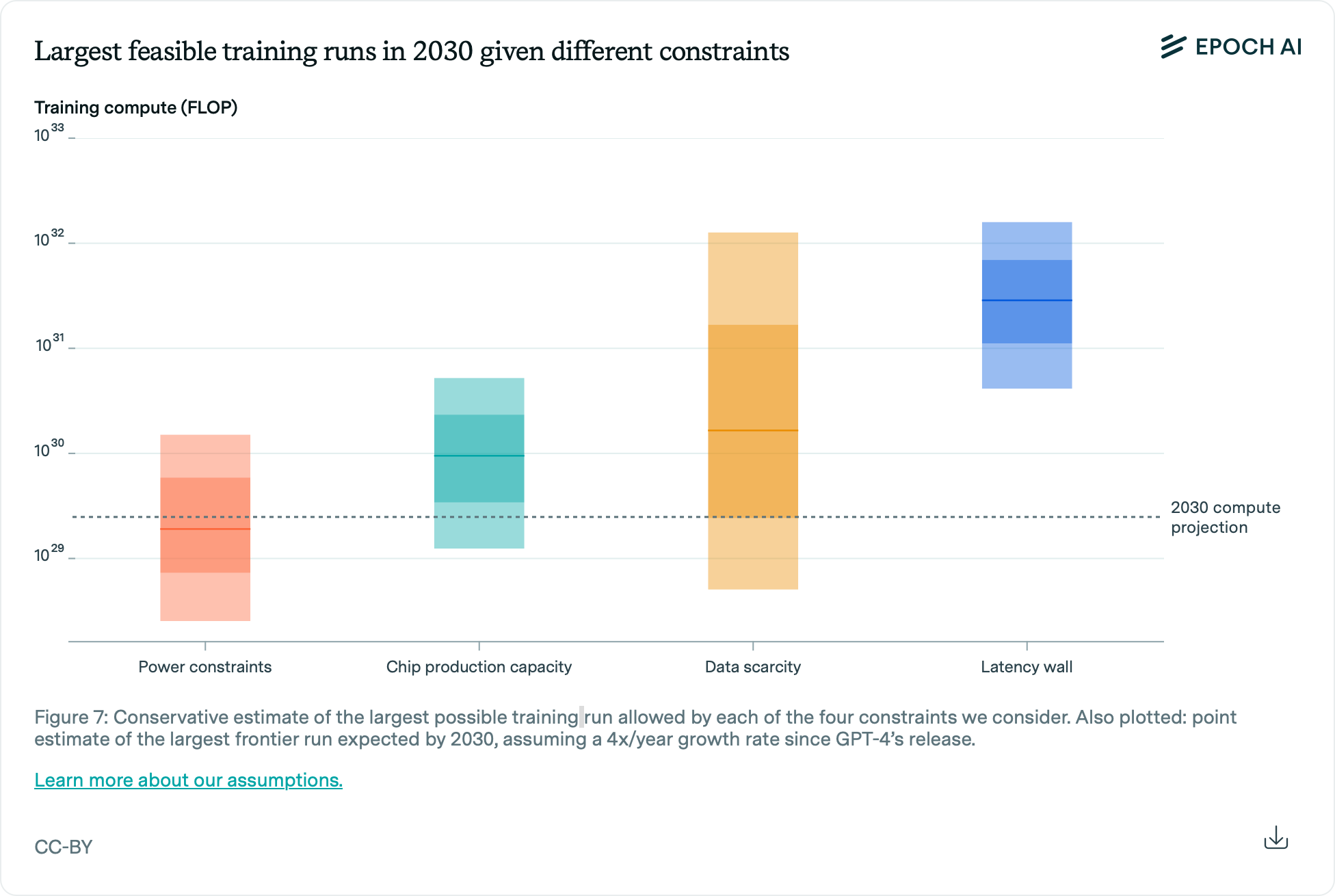 Largest feasible training runs in 2030 given different constraints

EPOCH AI

Training compute (FLOP)

$10^{33}$

$10^{32}$

$10^{31}$

$10^{30}$

$10^{29}$

2030 compute projection

Power constraints

Chip production capacity

Data scarcity

Latency wall

Figure 7: Conservative estimate of the largest possible training run allowed by each of the four constraints we consider. Also plotted: point estimate of the largest frontier run expected by 2030, assuming a 4x/year growth rate since GPT-4's release.

Learn more about our assumptions.

CC-BY